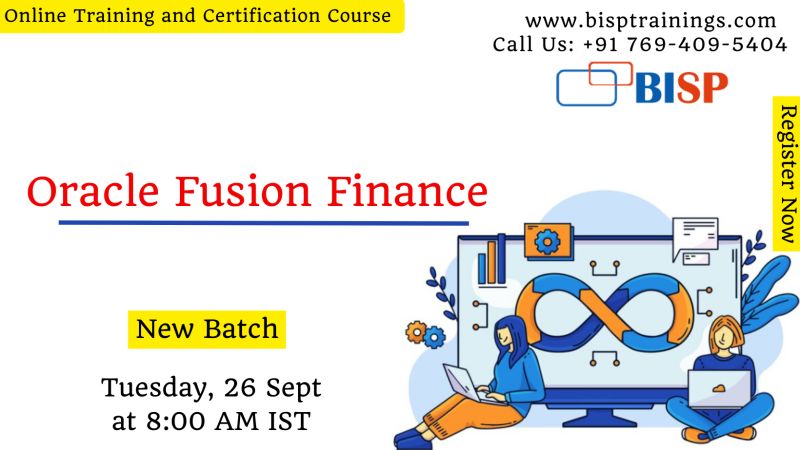 Online Training and Certification Course

www.bisptrainings.com
Call Us: +91 769-409-5404

BISP

Register Now

Oracle Fusion Finance

New Batch

Tuesday, 26 Sept
at 8:00 AM IST